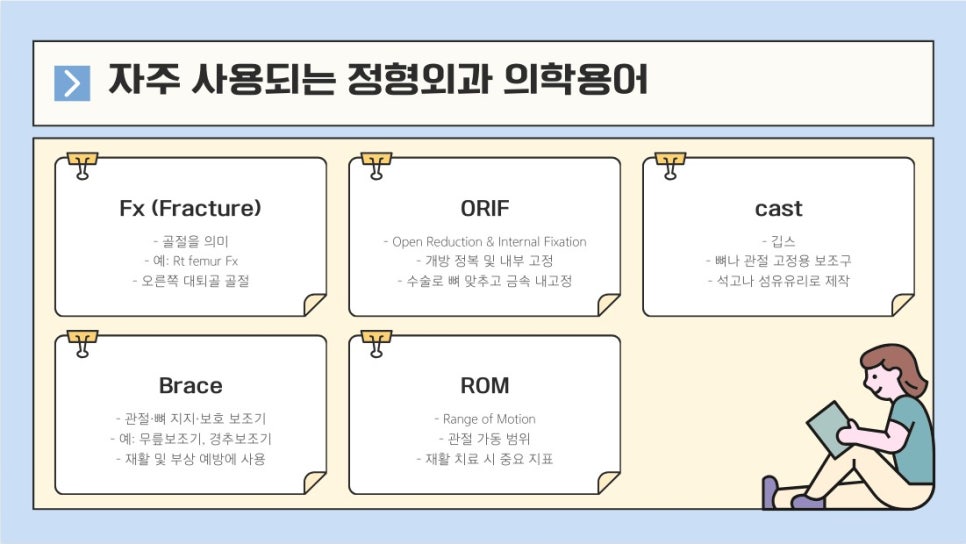 자주 사용되는 정형외과 의학용어

Fx (Fracture)
- 골절을 의미
- 예: Rt femur Fx
- 오른쪽 대퇴골 골절

ORIF
- Open Reduction & Internal Fixation
- 개방 정복 및 내부 고정
- 수술로 뼈 맞추고 금속 내고정

cast
- 깁스
- 뼈나 관절 고정용 보조구
- 석고나 섬유유리로 제작

Brace
- 관절·뼈 지지·보호 보조기
- 예: 무릎보조기, 경추보조기
- 재활 및 부상 예방에 사용

ROM
- Range of Motion
- 관절 가동 범위
- 재활 치료 시 중요 지표